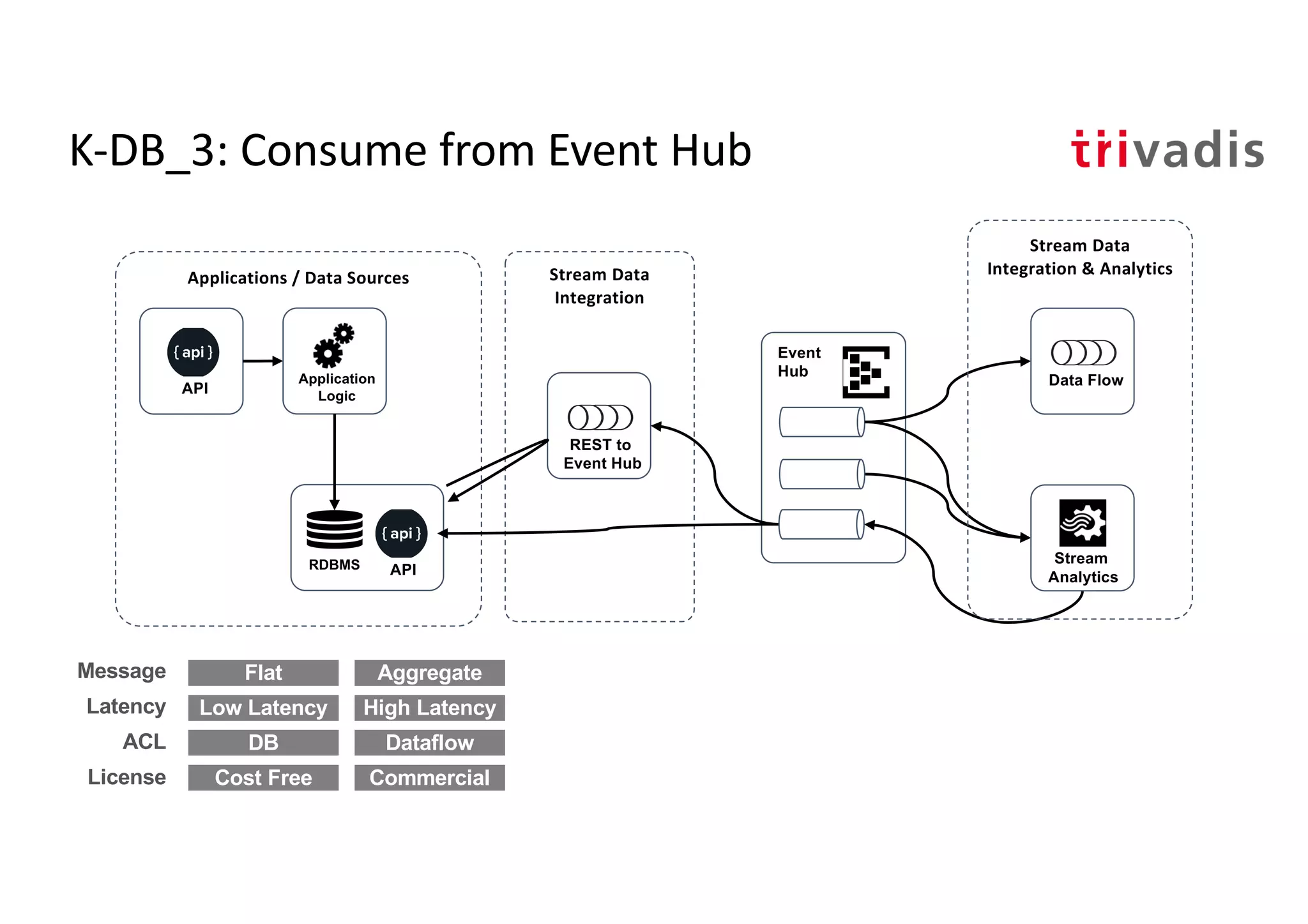 K-DB_3: Consume from Event Hub

trivadis

Applications / Data Sources

{ api }
API

Application Logic

RDBMS

{ api }
API

Stream Data Integration

REST to Event Hub

Event Hub

Stream Data Integration & Analytics

Data Flow

Stream Analytics

| Message | Flat | Aggregate |
|---|---|---|
| Latency | Low Latency | High Latency |
| ACL | DB | Dataflow |
| License | Cost Free | Commercial |